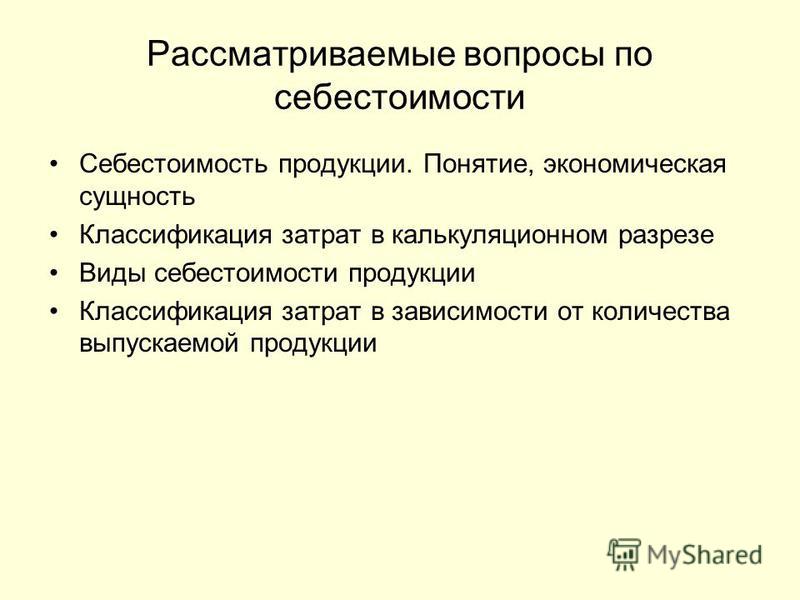 Рассматриваемые вопросы по себестоимости

• Себестоимость продукции. Понятие, экономическая сущность
• Классификация затрат в калькуляционном разрезе
• Виды себестоимости продукции
• Классификация затрат в зависимости от количества выпускаемой продукции

MyShared